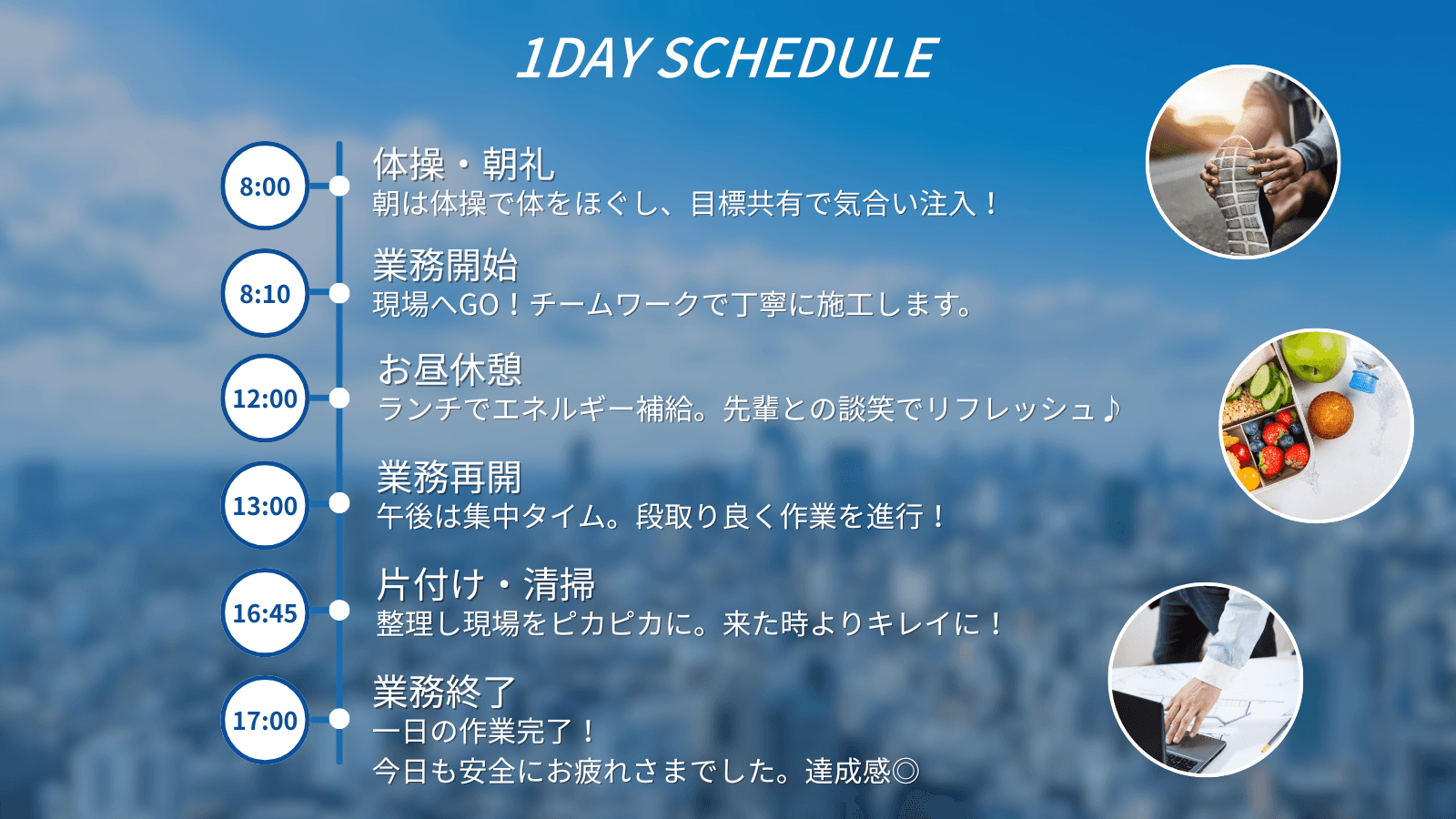 1DAY SCHEDULE

8:00
体操・朝礼
朝は体操で体をほぐし、目標共有で気合い注入！

8:10
業務開始
現場へGO！チームワークで丁寧に施工します。

12:00
お昼休憩
ランチでエネルギー補給。先輩との談笑でリフレッシュ♪

13:00
業務再開
午後は集中タイム。段取り良く作業を進行！

16:45
片付け・清掃
整理し現場をピカピカに。来た時よりキレイに！

17:00
業務終了
一日の作業完了！
今日も安全にお疲れさまでした。達成感◎